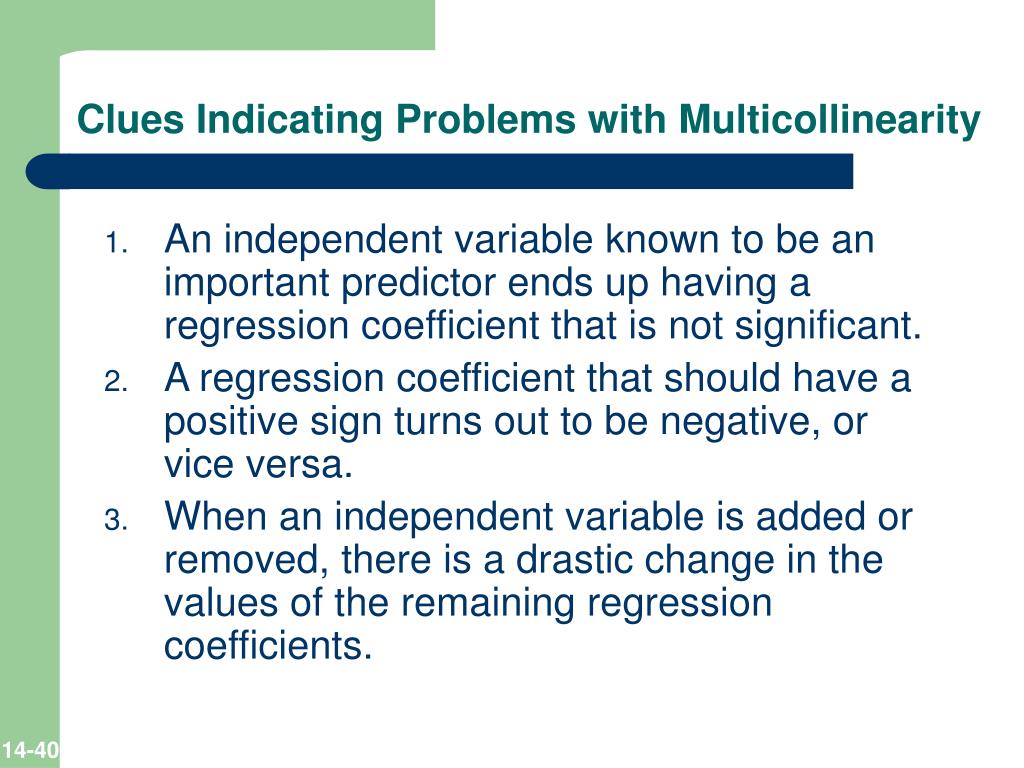 Clues Indicating Problems with Multicollinearity

1. An independent variable known to be an important predictor ends up having a regression coefficient that is not significant.
2. A regression coefficient that should have a positive sign turns out to be negative, or vice versa.
3. When an independent variable is added or removed, there is a drastic change in the values of the remaining regression coefficients.

14-40